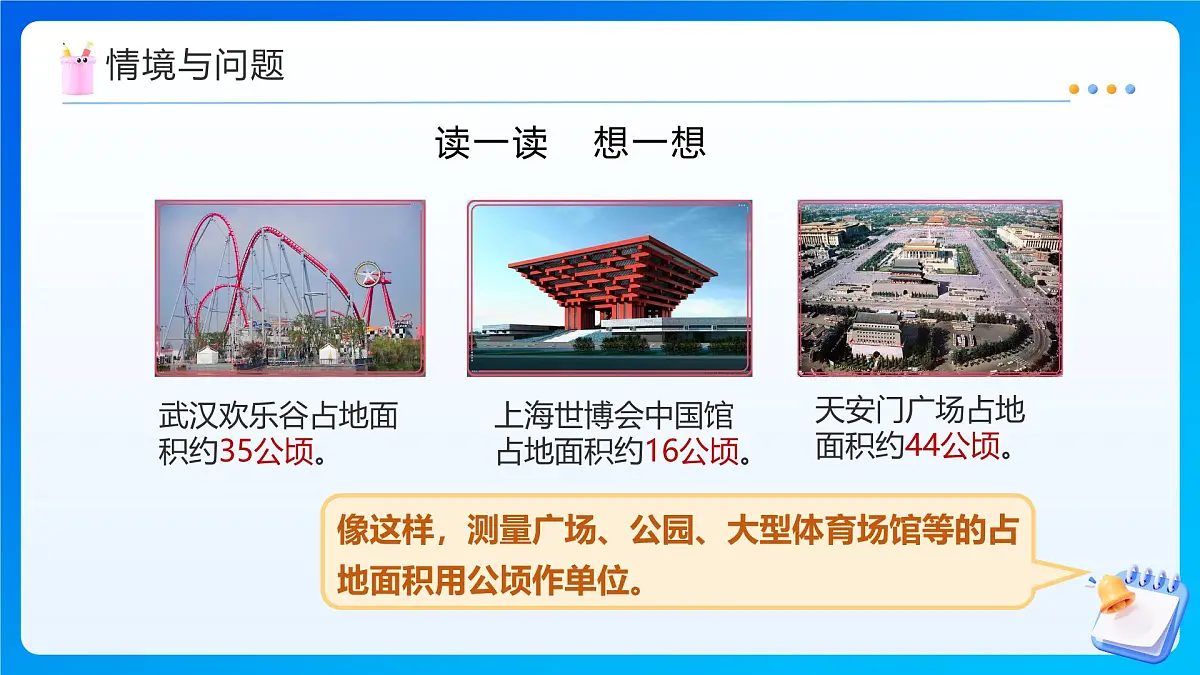 情境与问题

读一读　想一想

武汉欢乐谷占地面积约35公顷。

上海世博会中国馆占地面积约16公顷。

天安门广场占地面积约44公顷。

像这样，测量广场、公园、大型体育场馆等的占地面积用公顷作单位。